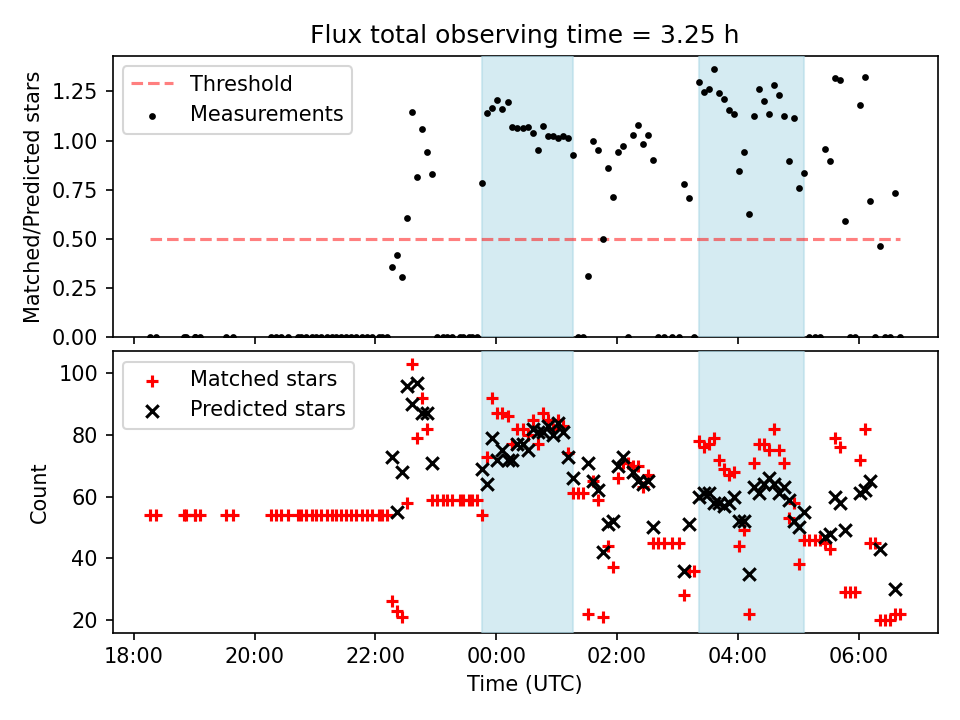 Flux total observing time = 3.25 h

Threshold
Measurements

Matched/Predicted stars

1.25
1.00
0.75
0.50
0.25
0.00

Matched stars
Predicted stars

Count

100
80
60
40
20

18:00
20:00
22:00
00:00
02:00
04:00
06:00

Time (UTC)